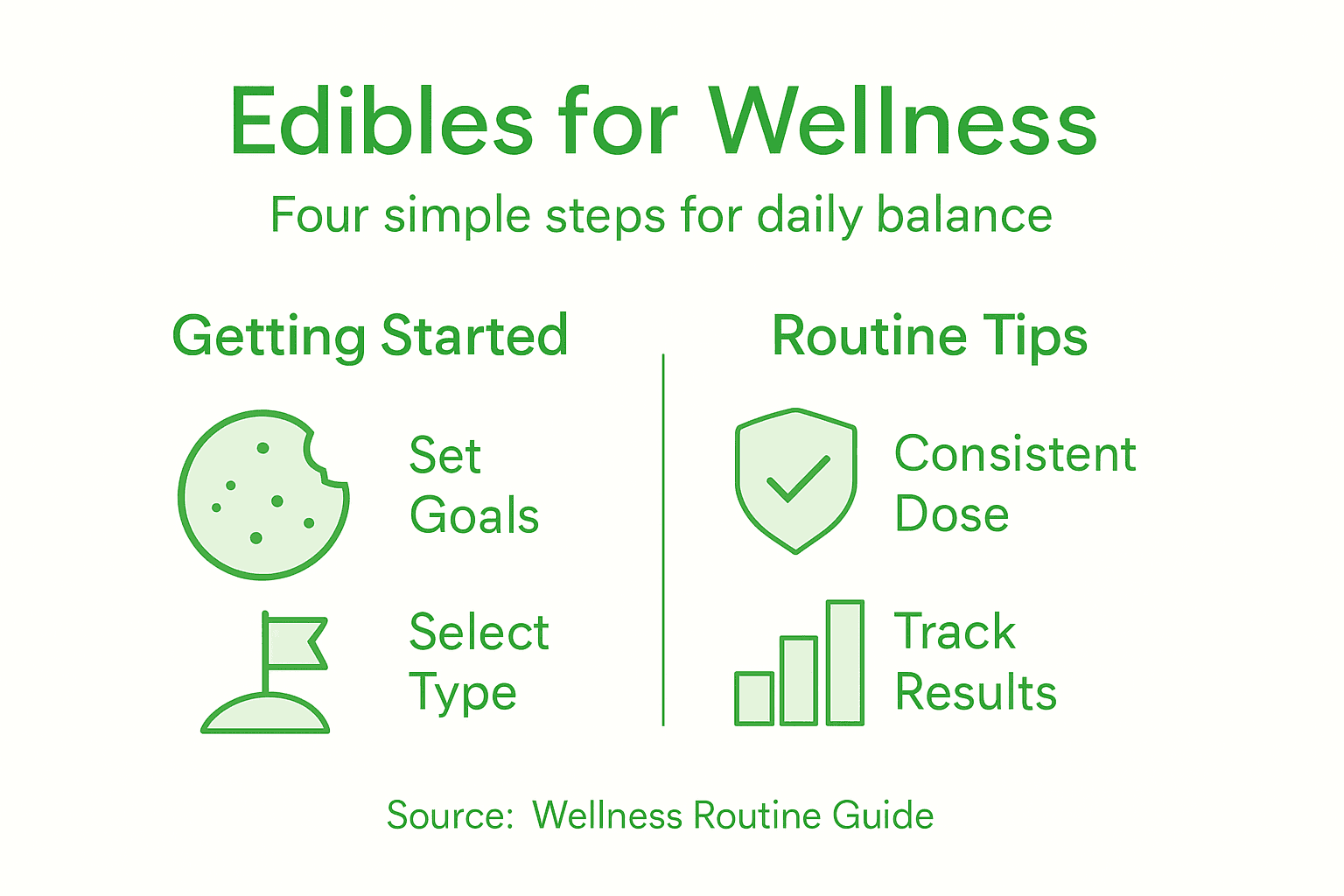 Edibles for Wellness

Four simple steps for daily balance

Getting Started

Set Goals

Select Type

Routine Tips

Consistent Dose

Track Results

Source: Wellness Routine Guide